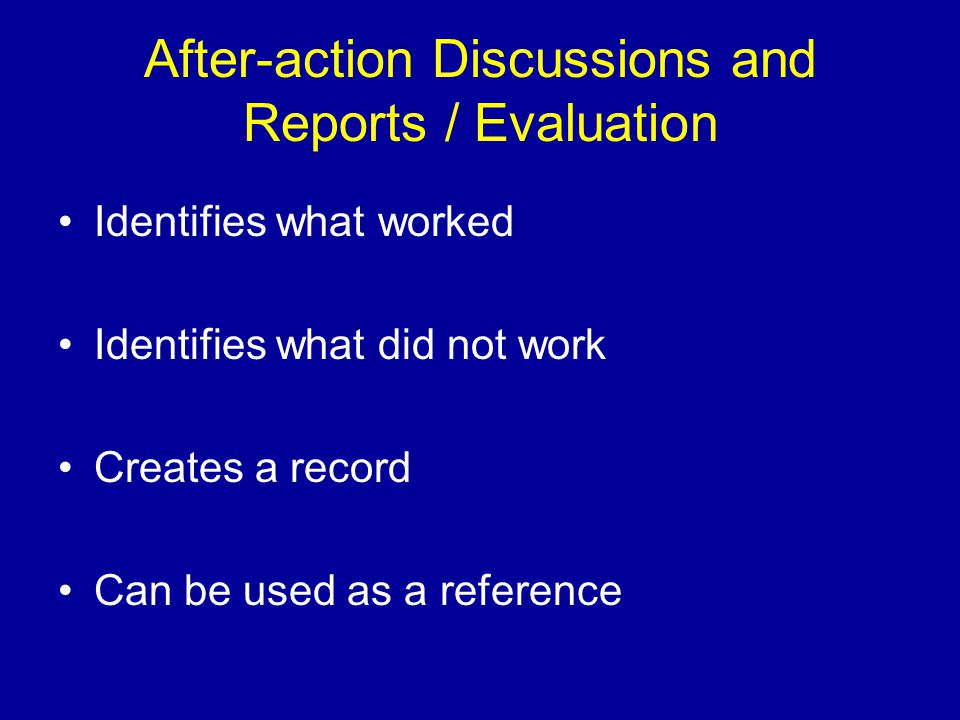 After-action Discussions and Reports / Evaluation

• Identifies what worked

• Identifies what did not work

• Creates a record

• Can be used as a reference